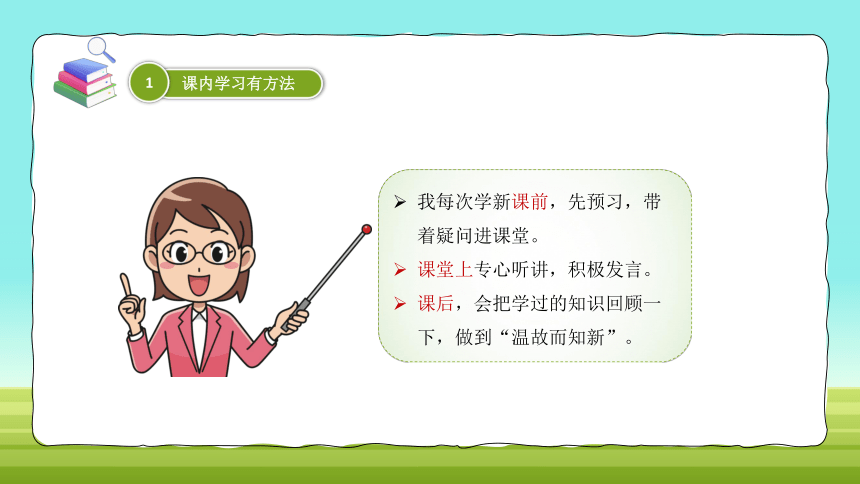 1 课内学习有方法

➢ 我每次学新课前，先预习，带着疑问进课堂。
➢ 课堂上专心听讲，积极发言。
➢ 课后，会把学过的知识回顾一下，做到“温故而知新”。